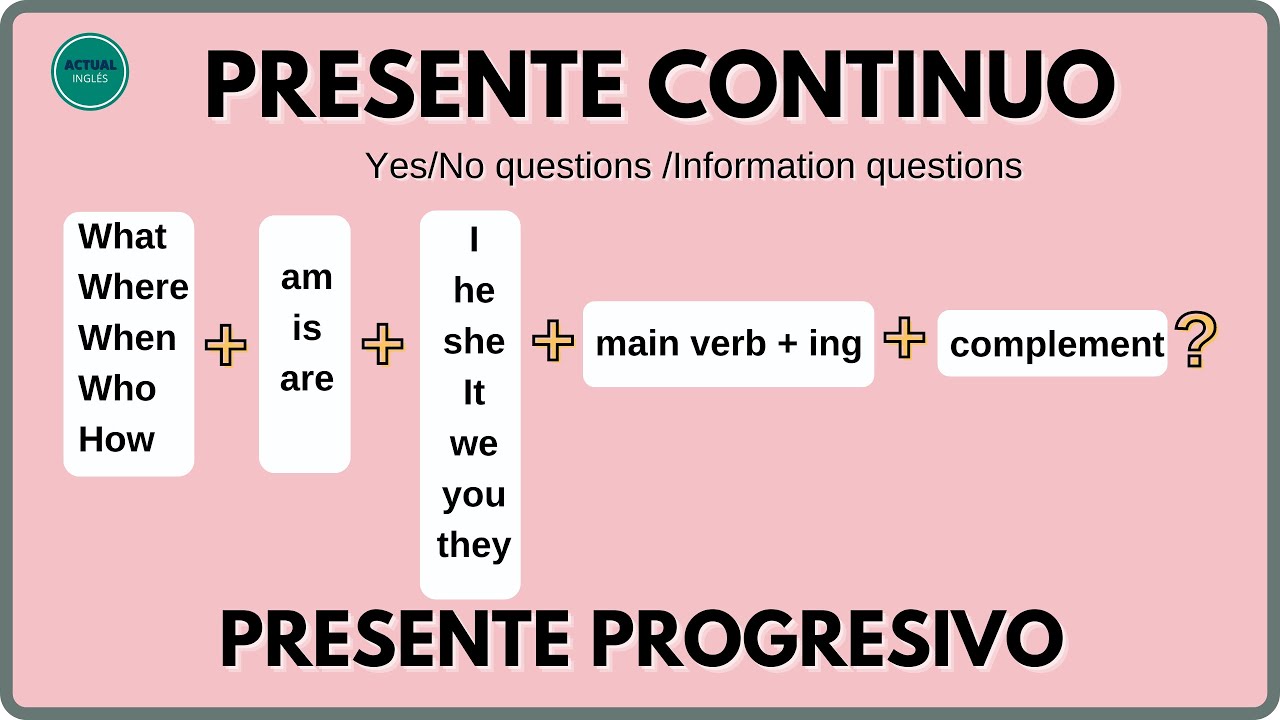 ACTUAL
INGLÉS

PRESENTE CONTINUO

Yes/No questions /Information questions

What
Where
When
Who
How

+

am
is
are

+

I
he
she
It
we
you
they

+

main verb + ing

+

complement

?

PRESENTE PROGRESIVO